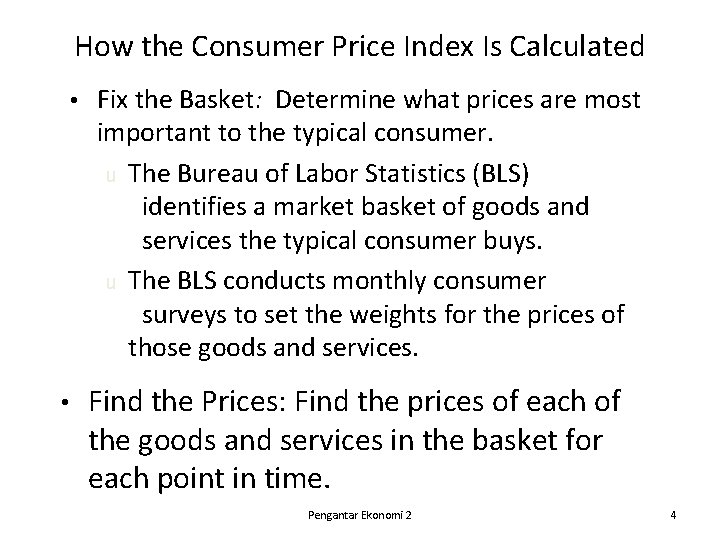 How the Consumer Price Index Is Calculated

• Fix the Basket: Determine what prices are most important to the typical consumer.

u The Bureau of Labor Statistics (BLS) identifies a market basket of goods and services the typical consumer buys.

u The BLS conducts monthly consumer surveys to set the weights for the prices of those goods and services.

• Find the Prices: Find the prices of each of the goods and services in the basket for each point in time.

Pengantar Ekonomi 2

4